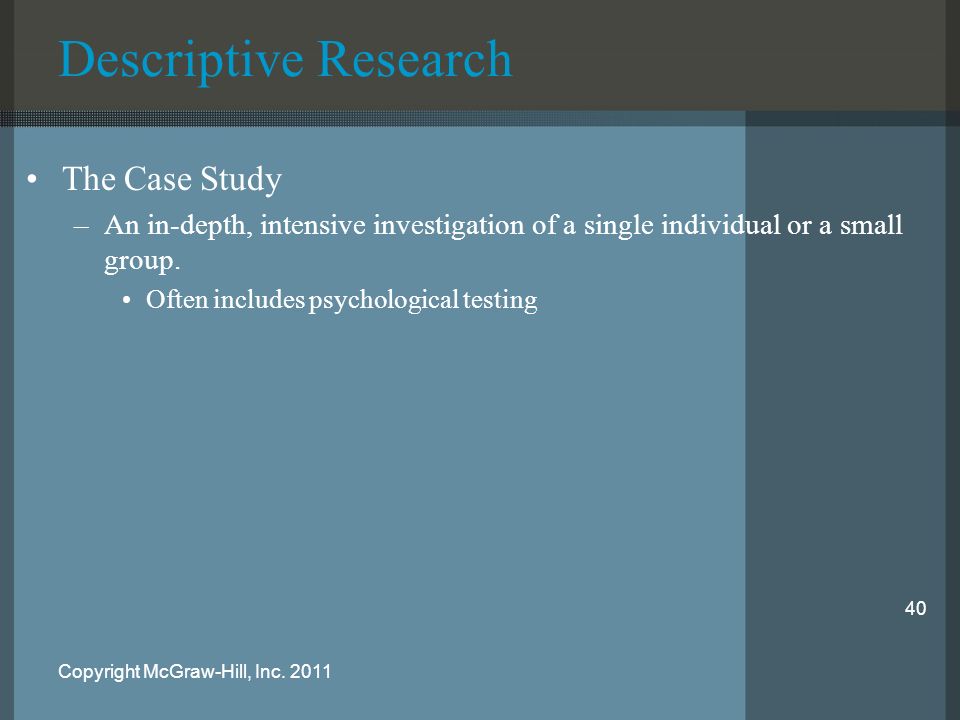 Descriptive Research

• The Case Study
– An in-depth, intensive investigation of a single individual or a small group.
• Often includes psychological testing

40

Copyright McGraw-Hill, Inc. 2011